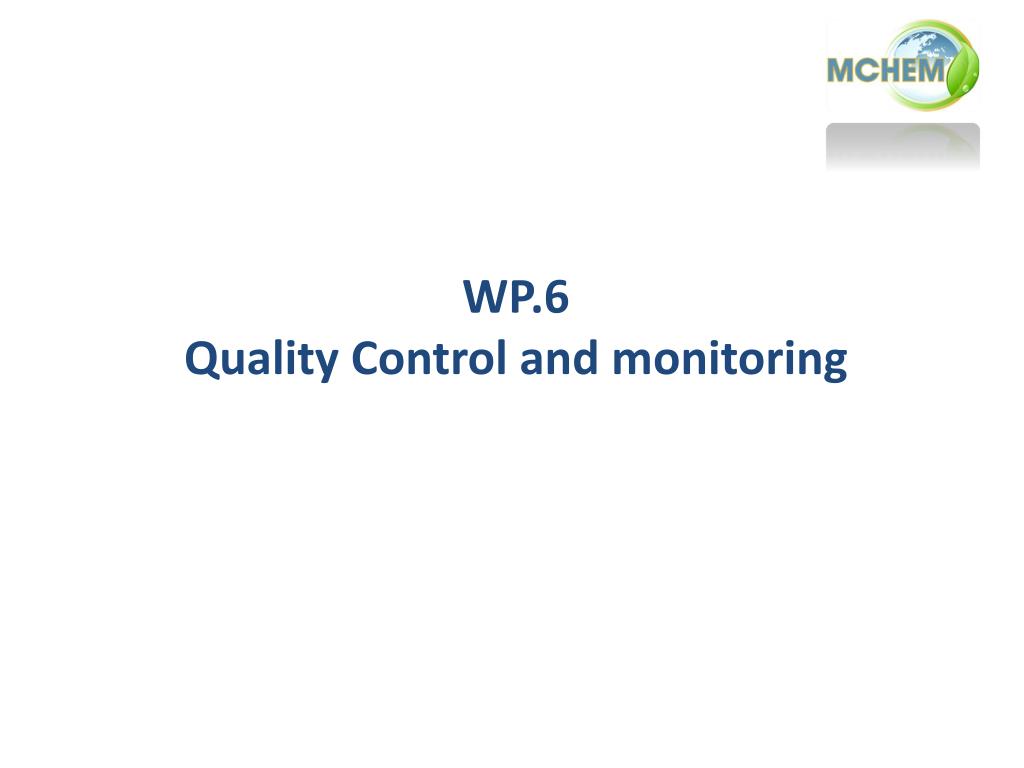 MCHEM

WP.6
Quality Control and monitoring